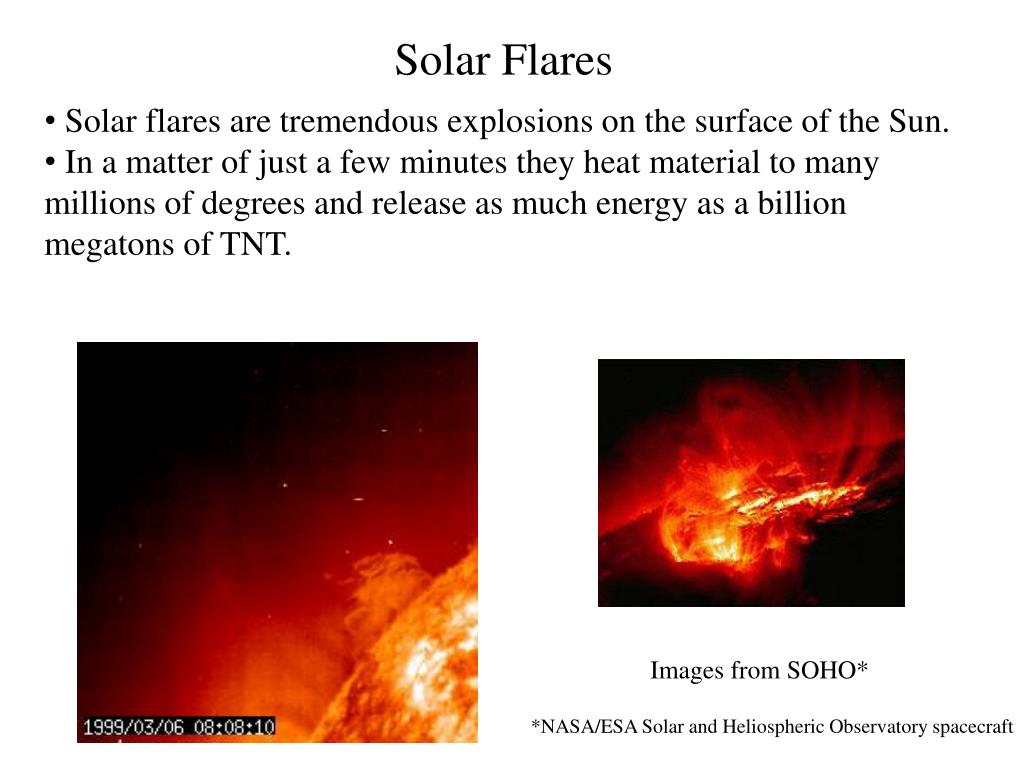 Solar Flares

• Solar flares are tremendous explosions on the surface of the Sun.
• In a matter of just a few minutes they heat material to many millions of degrees and release as much energy as a billion megatons of TNT.

1999/03/06 08:08:10

Images from SOHO*

*NASA/ESA Solar and Heliospheric Observatory spacecraft